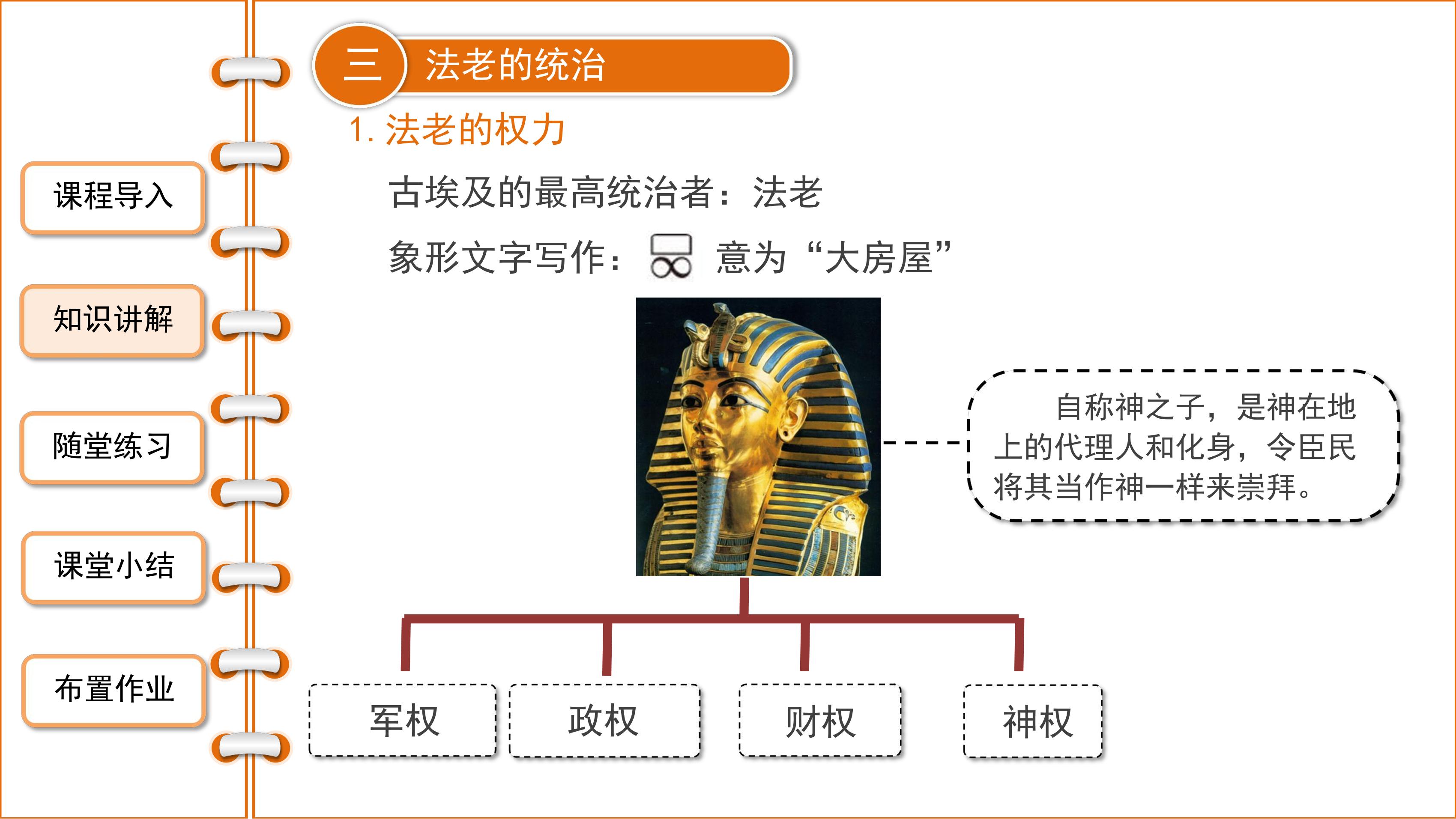 课程导入

知识讲解

随堂练习

课堂小结

布置作业

三 法老的统治

1. 法老的权力

古埃及的最高统治者：法老

象形文字写作： 意为“大房屋”

自称神之子，是神在地上的代理人和化身，令臣民将其当作神一样来崇拜。

军权

政权

财权

神权